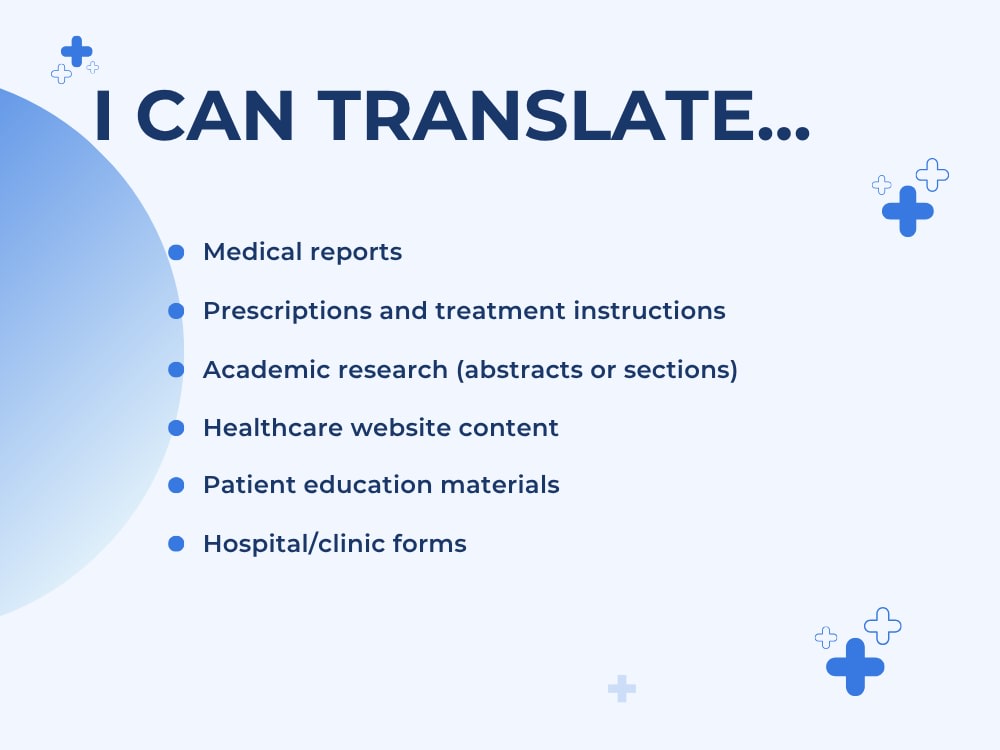 I CAN TRANSLATE...

• Medical reports
• Prescriptions and treatment instructions
• Academic research (abstracts or sections)
• Healthcare website content
• Patient education materials
• Hospital/clinic forms